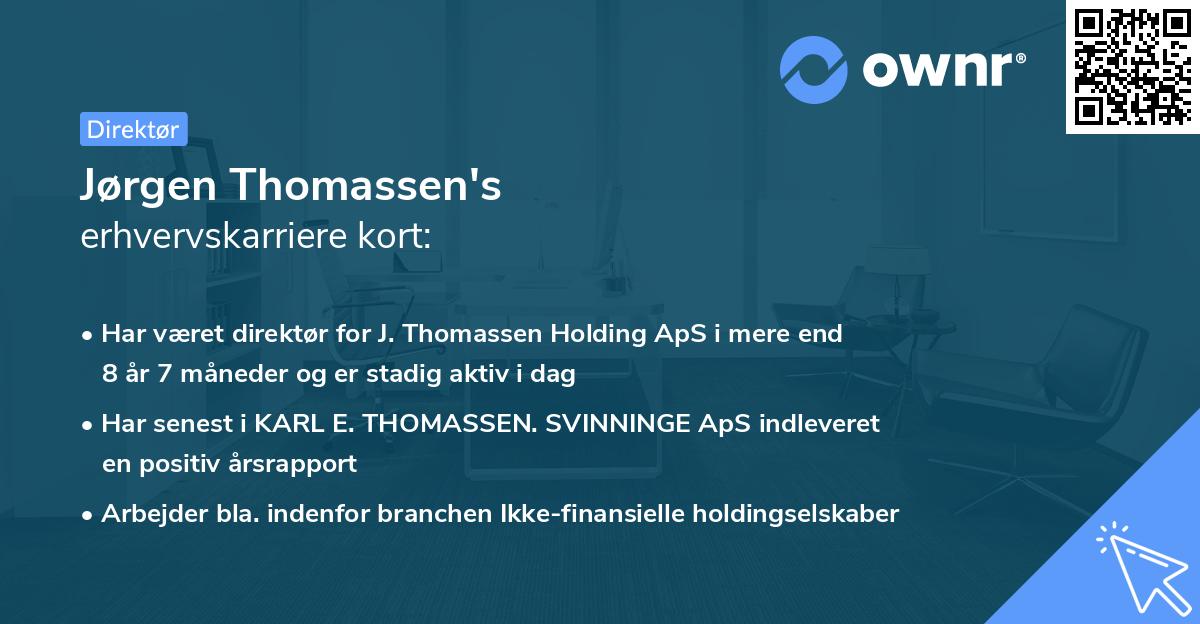 ownr®

Direktør

Jørgen Thomassen's
erhvervskarriere kort:

• Har været direktør for J. Thomassen Holding ApS i mere end 8 år 7 måneder og er stadig aktiv i dag

• Har senest i KARL E. THOMASSEN. SVINNINGE ApS indleveret en positiv årsrapport

• Arbejder bla. indenfor branchen Ikke-finansielle holdingselskaber